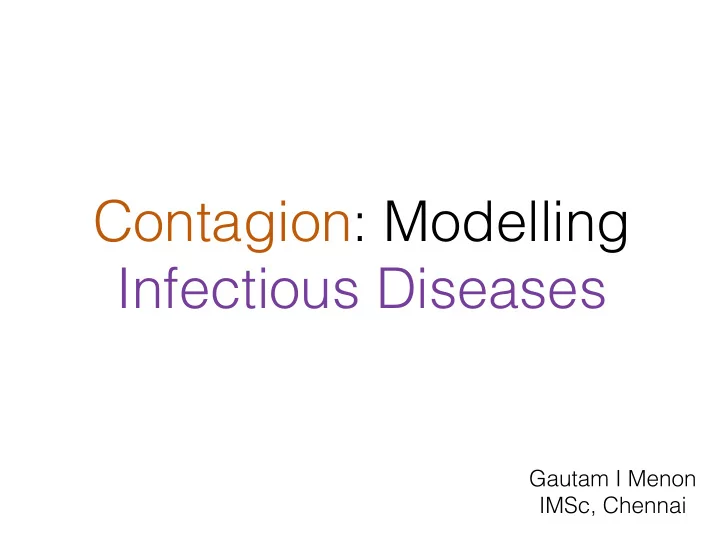 Contagion: Modelling
Infectious Diseases

Gautam I Menon
IMSc, Chennai